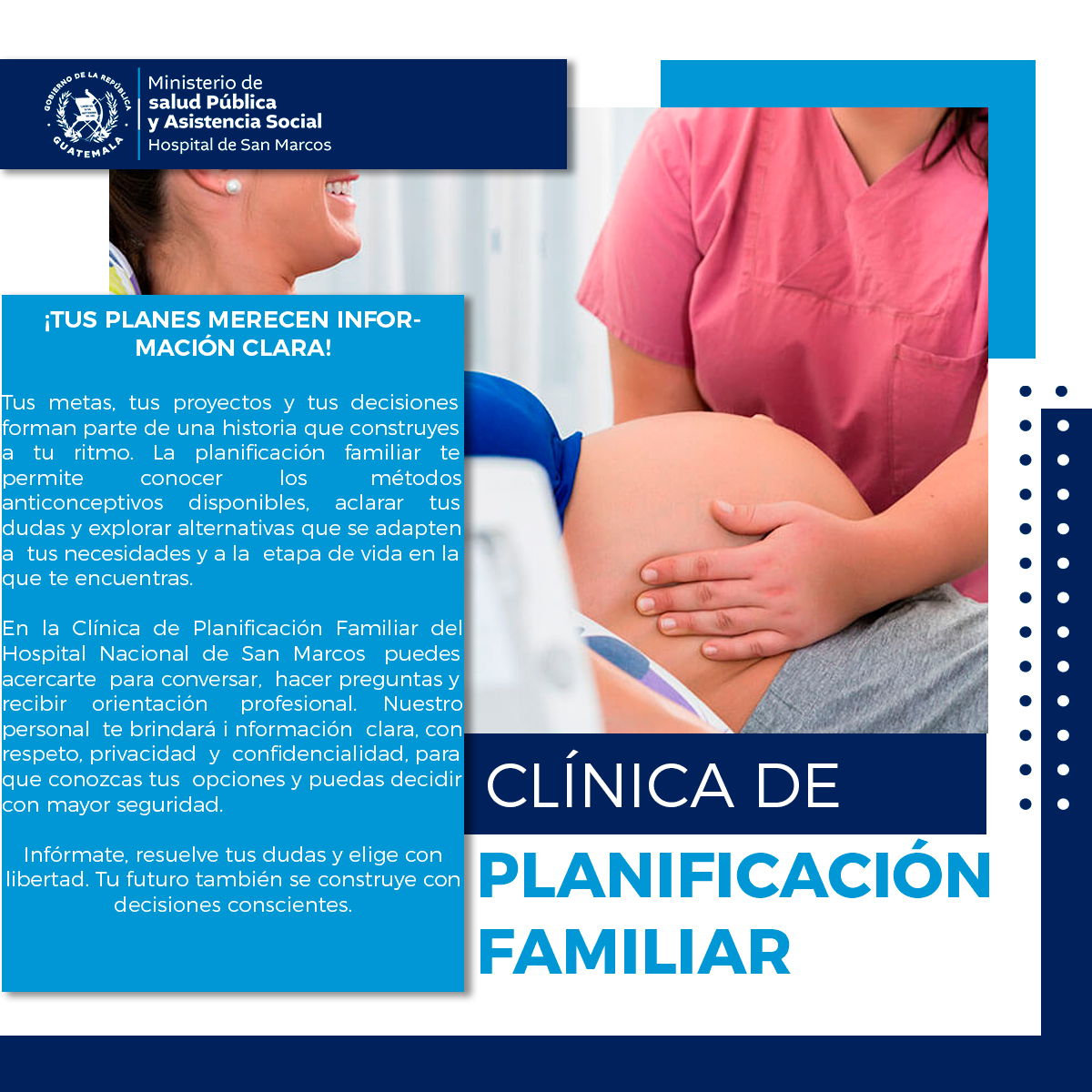 GOBIERNO DE LA REPÚBLICA GUATEMALA

Ministerio de
salud Pública
y Asistencia Social
Hospital de San Marcos

¡TUS PLANES MERECEN INFORMACIÓN CLARA!

Tus metas, tus proyectos y tus decisiones forman parte de una historia que construyes a tu ritmo. La planificación familiar te permite conocer los métodos anticonceptivos disponibles, aclarar tus dudas y explorar alternativas que se adapten a tus necesidades y a la etapa de vida en la que te encuentras.

En la Clínica de Planificación Familiar del Hospital Nacional de San Marcos puedes acercarte para conversar, hacer preguntas y recibir orientación profesional. Nuestro personal te brindará i nformación clara, con respeto, privacidad y confidencialidad, para que conozcas tus opciones y puedas decidir con mayor seguridad.

Infórmate, resuelve tus dudas y elige con libertad. Tu futuro también se construye con decisiones conscientes.

CLÍNICA DE
PLANIFICACIÓN
FAMILIAR